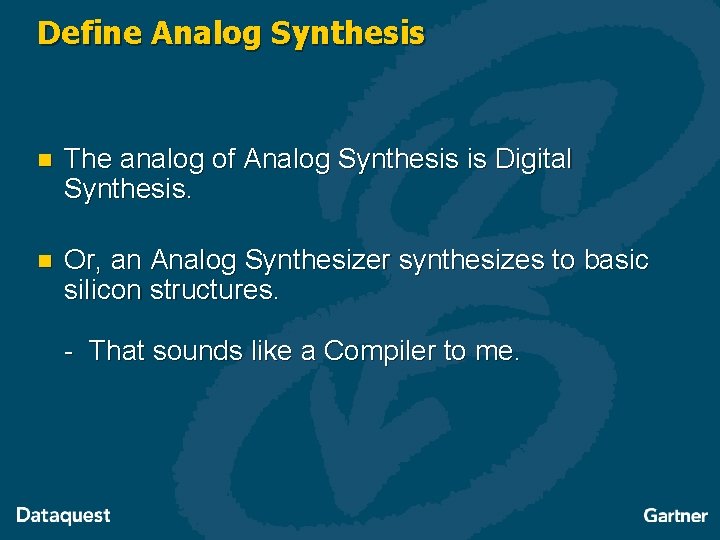 Define Analog Synthesis

• The analog of Analog Synthesis is Digital Synthesis.

• Or, an Analog Synthesizer synthesizes to basic silicon structures.

- That sounds like a Compiler to me.

Dataquest

Gartner